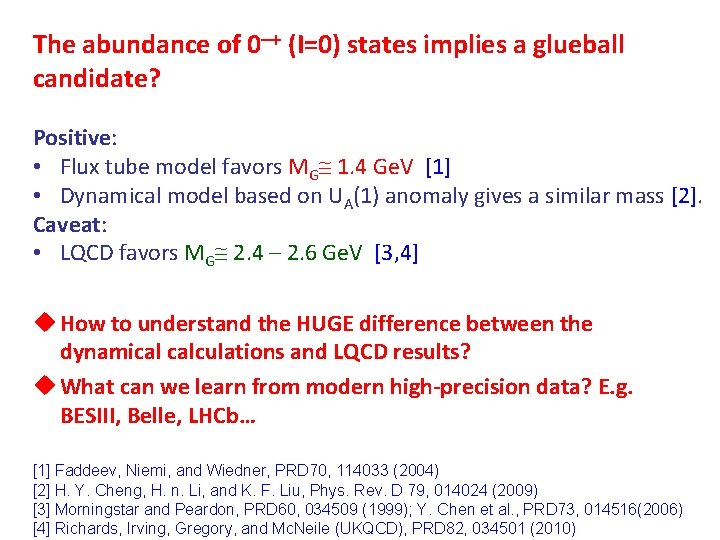 The abundance of $0^{-+}$ (I=0) states implies a glueball candidate?

Positive:
• Flux tube model favors $M_G \cong$ 1.4 GeV [1]
• Dynamical model based on $U_A(1)$ anomaly gives a similar mass [2].

Caveat:
• LQCD favors $M_G \cong$ 2.4 – 2.6 GeV [3,4]

◆ How to understand the HUGE difference between the dynamical calculations and LQCD results?

◆ What can we learn from modern high-precision data? E.g. BESIII, Belle, LHCb…

[1] Faddeev, Niemi, and Wiedner, PRD70, 114033 (2004)
[2] H. Y. Cheng, H. n. Li, and K. F. Liu, Phys. Rev. D 79, 014024 (2009)
[3] Morningstar and Peardon, PRD60, 034509 (1999); Y. Chen et al., PRD73, 014516(2006)
[4] Richards, Irving, Gregory, and McNeile (UKQCD), PRD82, 034501 (2010)